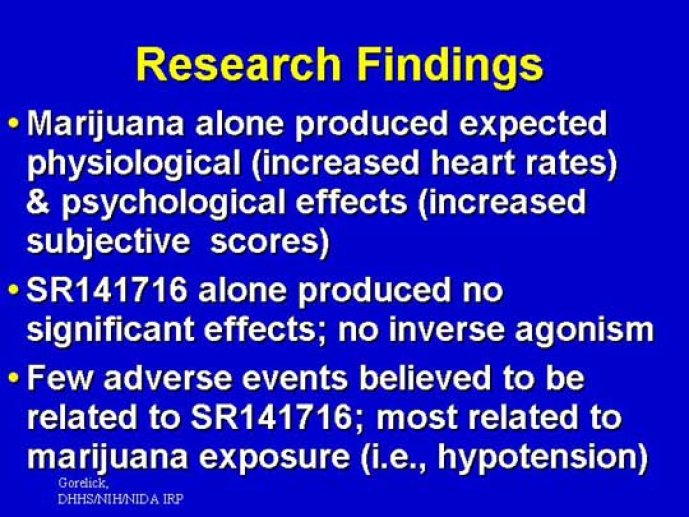 Research Findings

• Marijuana alone produced expected physiological (increased heart rates) & psychological effects (increased subjective scores)

• SR141716 alone produced no significant effects; no inverse agonism

• Few adverse events believed to be related to SR141716; most related to marijuana exposure (i.e., hypotension)

Gorelick, DHHS/NIH/NIDA IRP